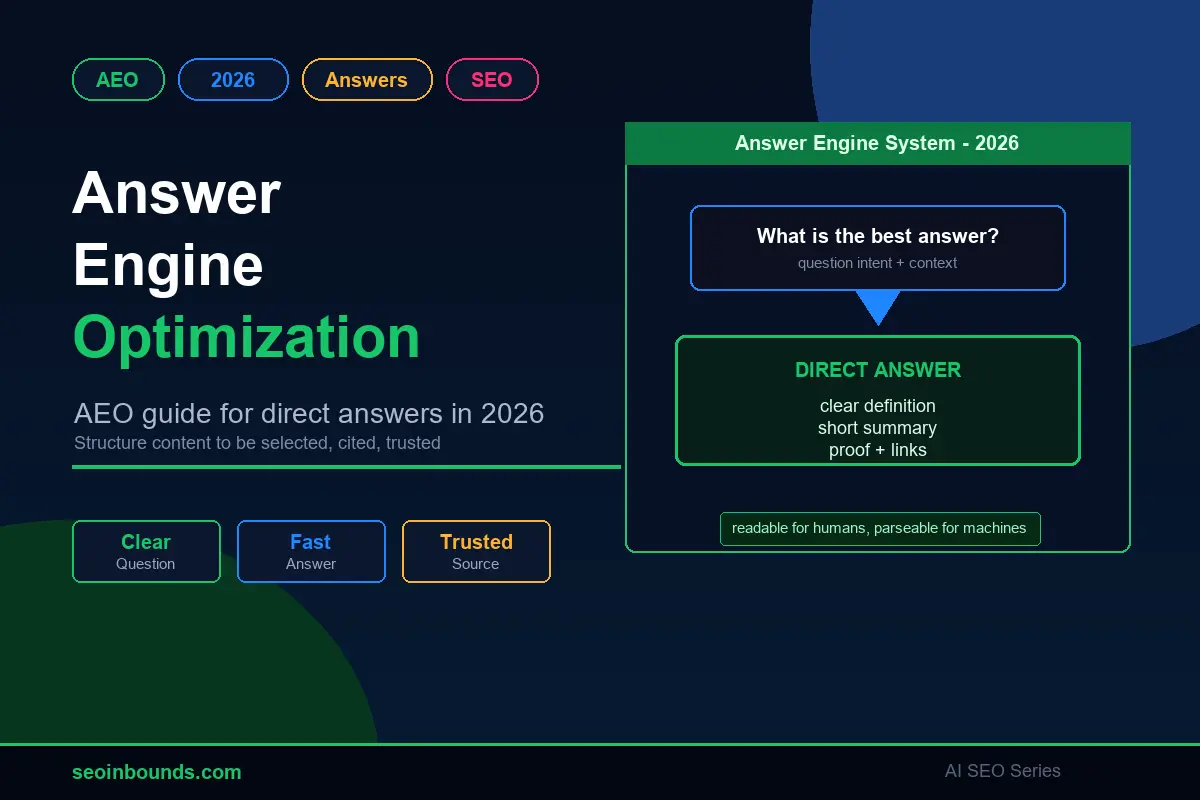 AEO 2026 Answers SEO

Answer Engine Optimization

AEO guide for direct answers in 2026
Structure content to be selected, cited, trusted

Clear
Question

Fast
Answer

Trusted
Source

Answer Engine System - 2026

What is the best answer?
question intent + context

DIRECT ANSWER
clear definition
short summary
proof + links

readable for humans, parseable for machines

seoinbounds.com

AI SEO Series